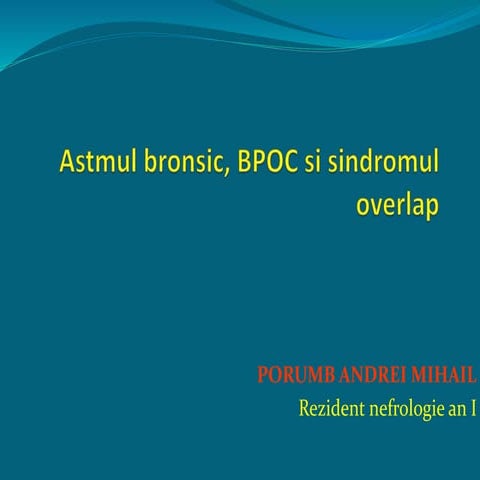 Astmul bronsic, BPOC si sindromul overlap

PORUMB ANDREI MIHAIL

Rezident nefrologie an I